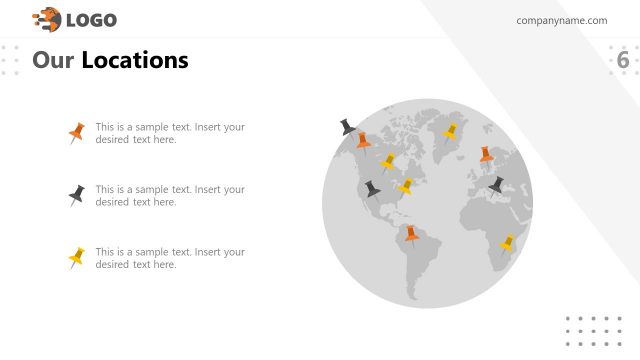 LOGO

companyname.com

Our Locations

6

This is a sample text. Insert your desired text here.

This is a sample text. Insert your desired text here.

This is a sample text. Insert your desired text here.